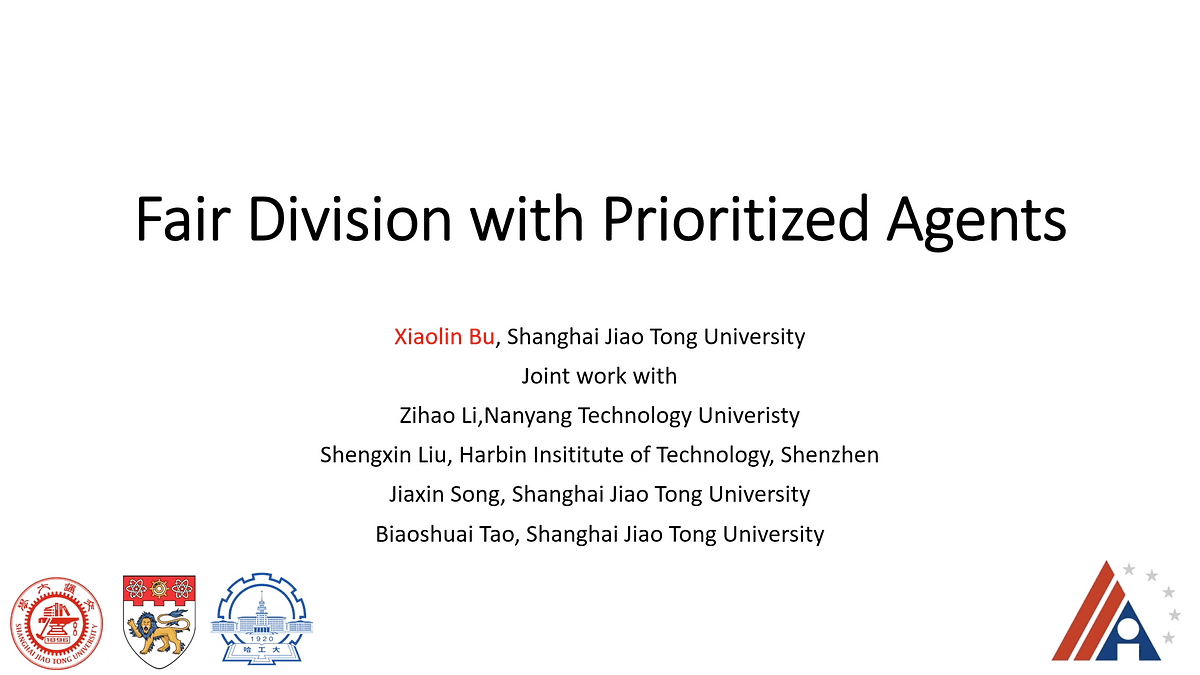 Fair Division with Prioritized Agents

Xiaolin Bu, Shanghai Jiao Tong University

Joint work with

Zihao Li,Nanyang Technology Univeristy

Shengxin Liu, Harbin Insititute of Technology, Shenzhen

Jiaxin Song, Shanghai Jiao Tong University

Biaoshuai Tao, Shanghai Jiao Tong University

SHANGHAI JIAO TONG UNIVERSITY 1896

1920 哈工大